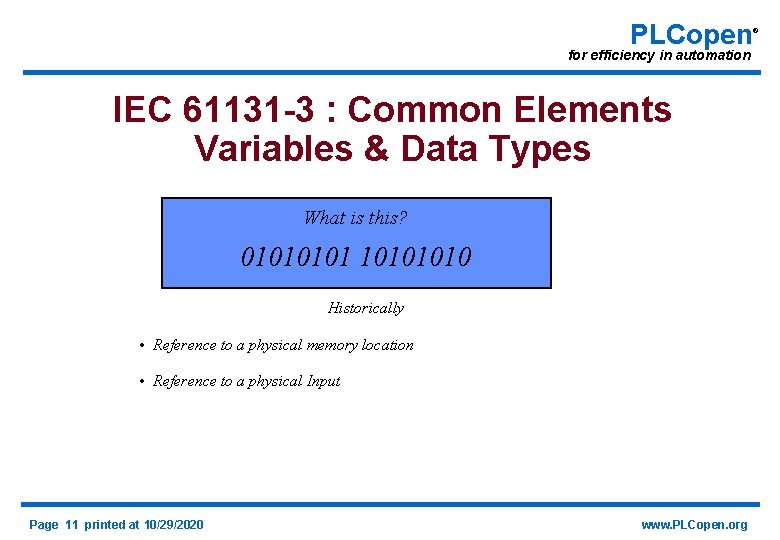 PLCopen®
for efficiency in automation

IEC 61131-3 : Common Elements
Variables & Data Types

What is this?

01010101 10101010

Historically

• Reference to a physical memory location

• Reference to a physical Input

Page 11 printed at 10/29/2020

www.PLCopen.org